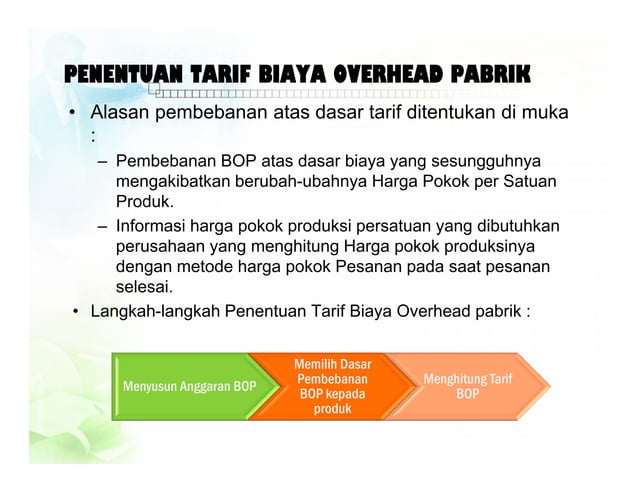 PENENTUAN TARIF BIAYA OVERHEAD PABRIK

• Alasan pembebanan atas dasar tarif ditentukan di muka :

– Pembebanan BOP atas dasar biaya yang sesungguhnya mengakibatkan berubah-ubahnya Harga Pokok per Satuan Produk.

– Informasi harga pokok produksi persatuan yang dibutuhkan perusahaan yang menghitung Harga pokok produksinya dengan metode harga pokok Pesanan pada saat pesanan selesai.

• Langkah-langkah Penentuan Tarif Biaya Overhead pabrik :

Menyusun Anggaran BOP

Memilih Dasar Pembebanan BOP kepada produk

Menghitung Tarif BOP